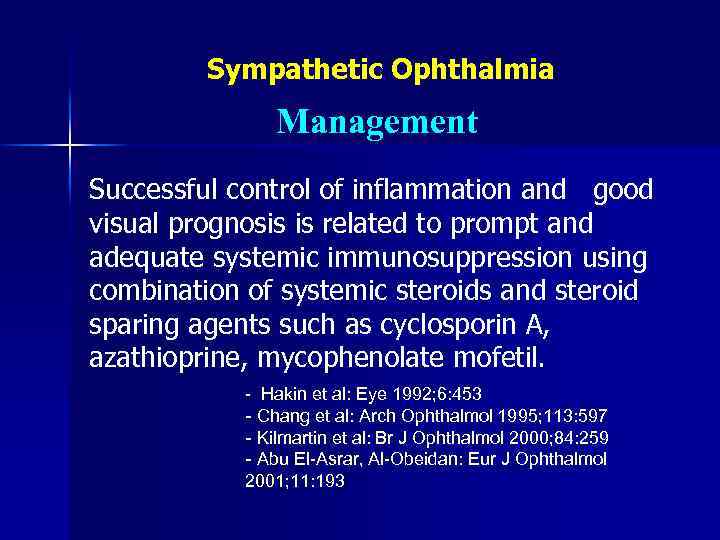 Sympathetic Ophthalmia

Management

Successful control of inflammation and good visual prognosis is related to prompt and adequate systemic immunosuppression using combination of systemic steroids and steroid sparing agents such as cyclosporin A, azathioprine, mycophenolate mofetil.

- Hakin et al: Eye 1992;6:453
- Chang et al: Arch Ophthalmol 1995;113:597
- Kilmartin et al: Br J Ophthalmol 2000;84:259
- Abu El-Asrar, Al-Obeidan: Eur J Ophthalmol 2001;11:193